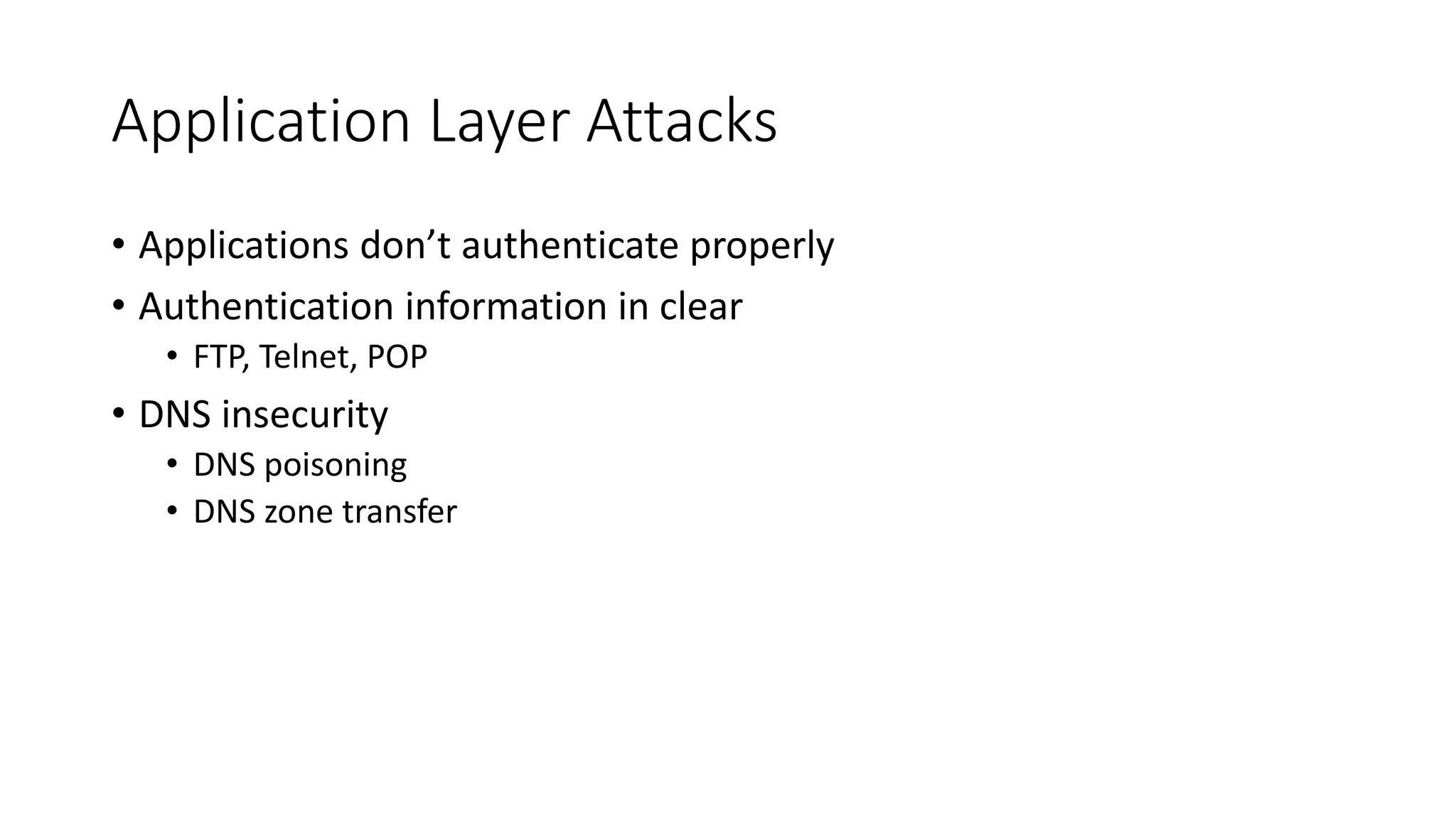 Application Layer Attacks

• Applications don’t authenticate properly
• Authentication information in clear
  • FTP, Telnet, POP
• DNS insecurity
  • DNS poisoning
  • DNS zone transfer